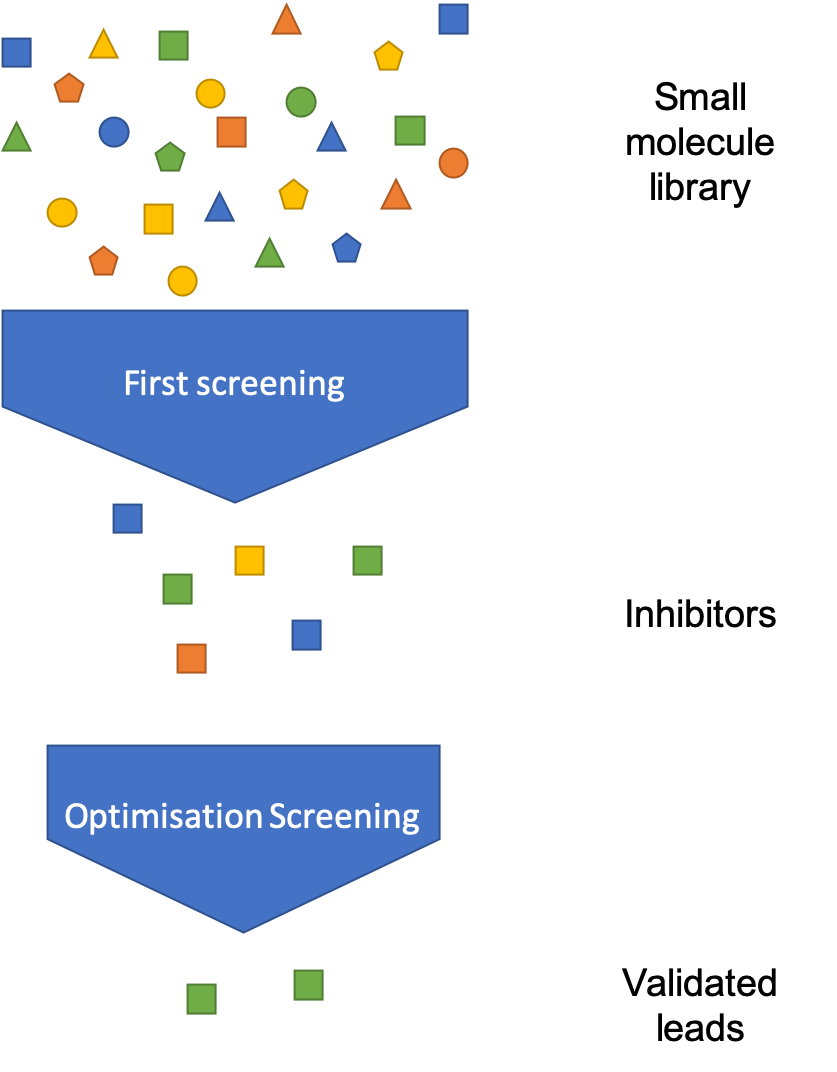 Small molecule library

First screening

Inhibitors

Optimisation Screening

Validated leads